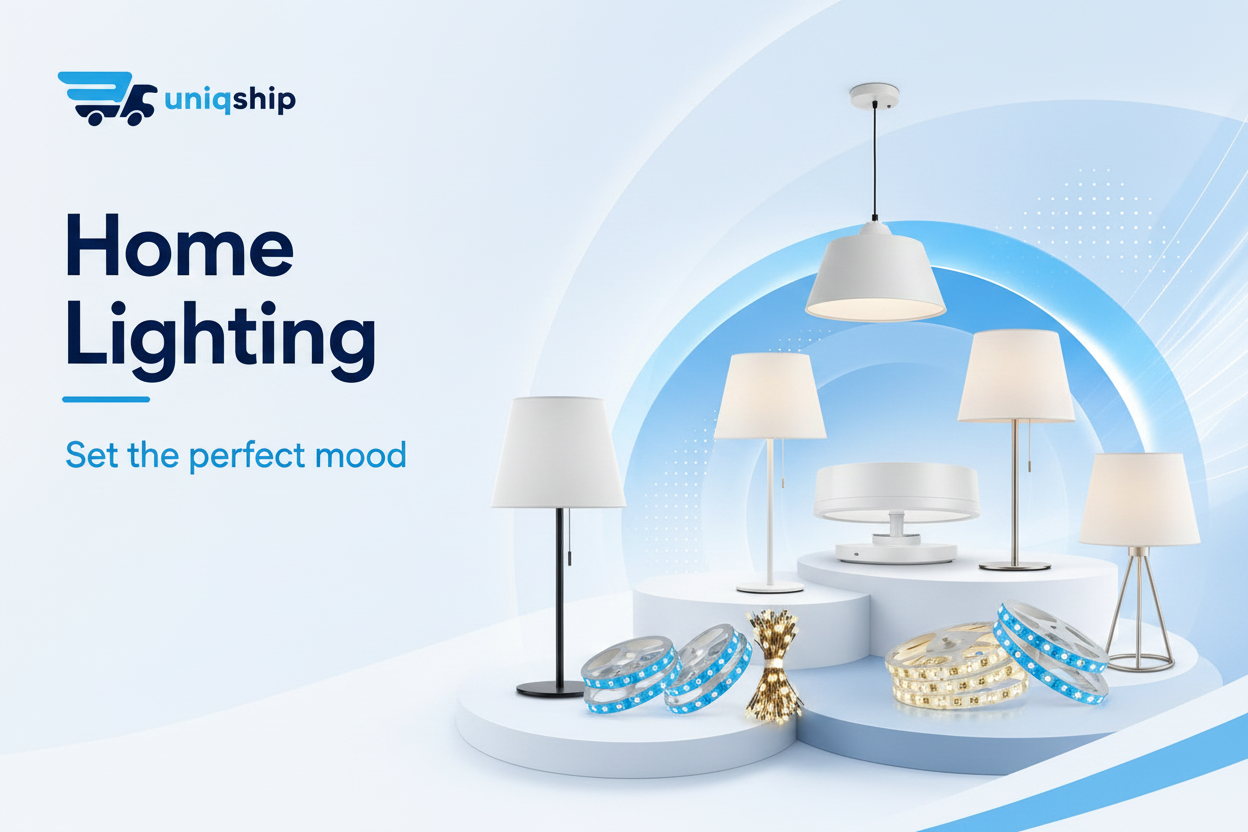 uniqship

Home Lighting

Set the perfect mood